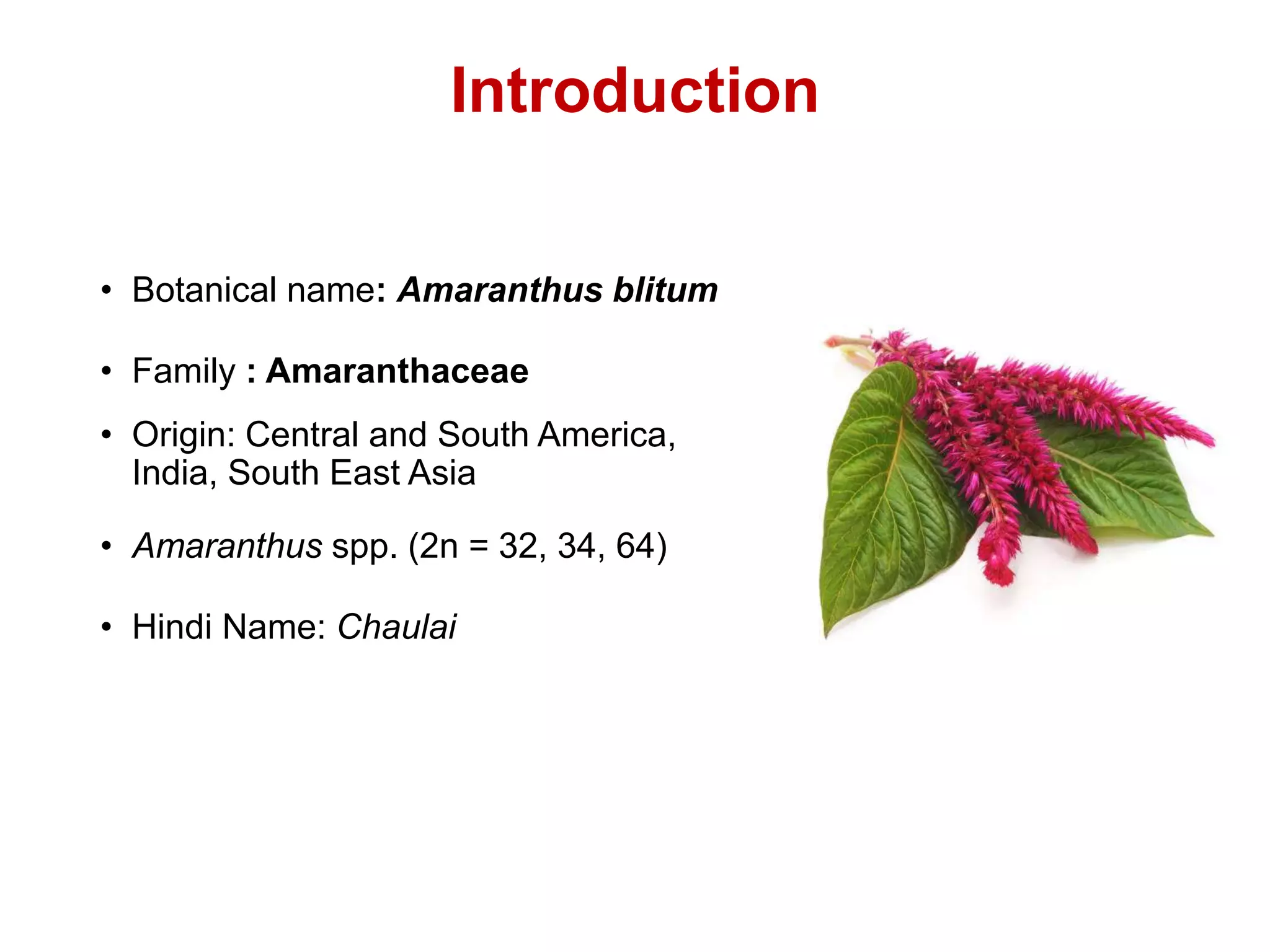 Introduction

• Botanical name: Amaranthus blitum

• Family : Amaranthaceae

• Origin: Central and South America, India, South East Asia

• Amaranthus spp. (2n = 32, 34, 64)

• Hindi Name: Chaulai